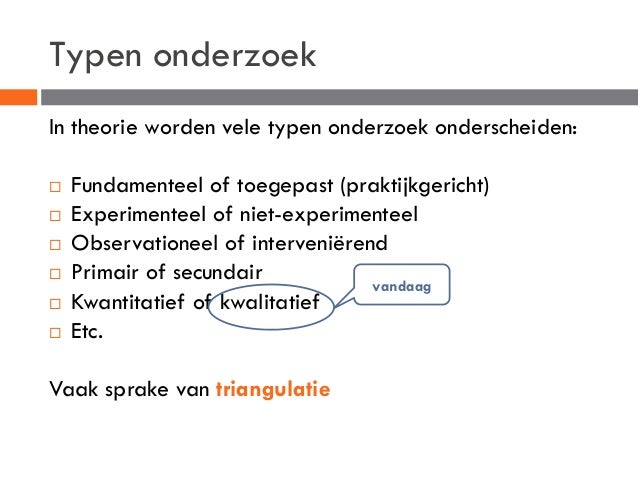 Typen onderzoek

In theorie worden vele typen onderzoek onderscheiden:

□ Fundamenteel of toegepast (praktijkgericht)
□ Experimenteel of niet-experimenteel
□ Observationeel of interveniërend
□ Primair of secundair
□ Kwantitatief of kwalitatief
□ Etc.

vandaag

Vaak sprake van triangulatie